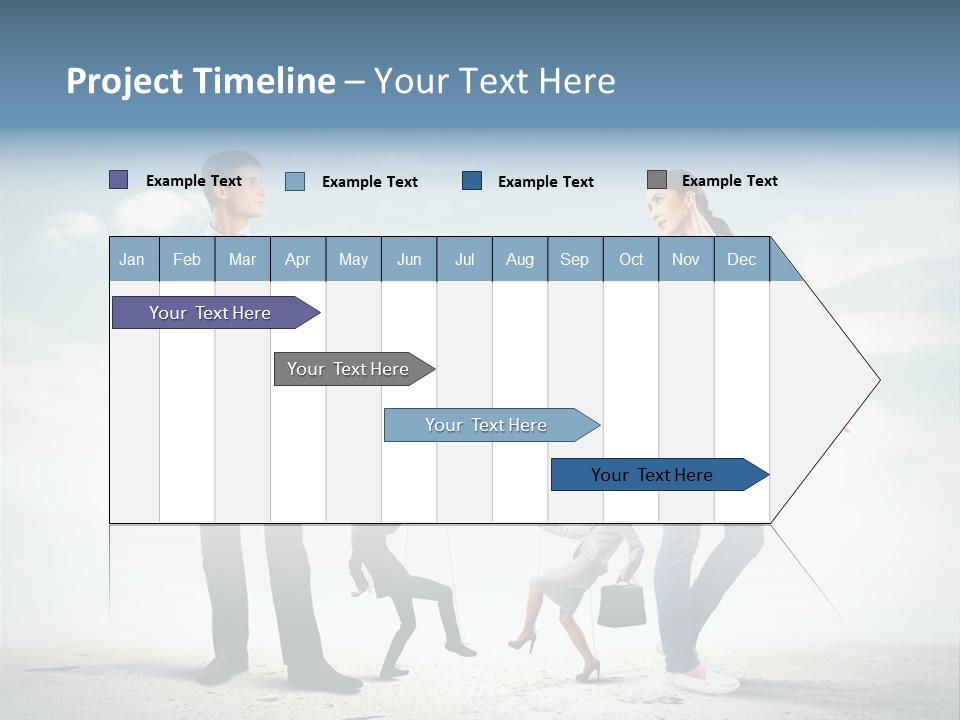 Project Timeline – Your Text Here

Example Text
Example Text
Example Text
Example Text

| Jan | Feb | Mar | Apr | May | Jun | Jul | Aug | Sep | Oct | Nov | Dec |
|---|---|---|---|---|---|---|---|---|---|---|---|

Your Text Here

Your Text Here

Your Text Here

Your Text Here